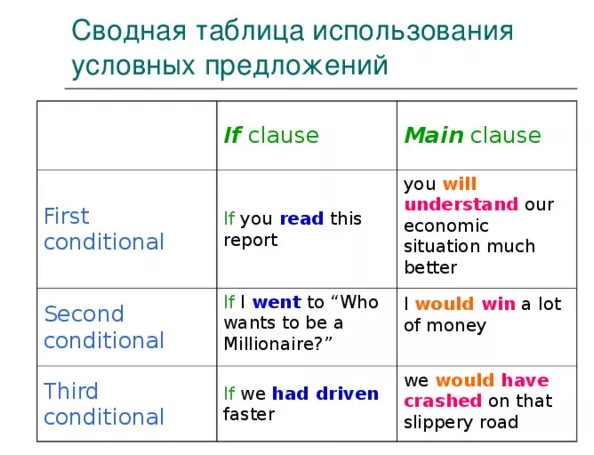 Сводная таблица использования условных предложений

| | If clause | Main clause |
|---|---|---|
| First conditional | If you read this report | you will understand our economic situation much better |
| Second conditional | If I went to “Who wants to be a Millionaire?” | I would win a lot of money |
| Third conditional | If we had driven faster | we would have crashed on that slippery road |